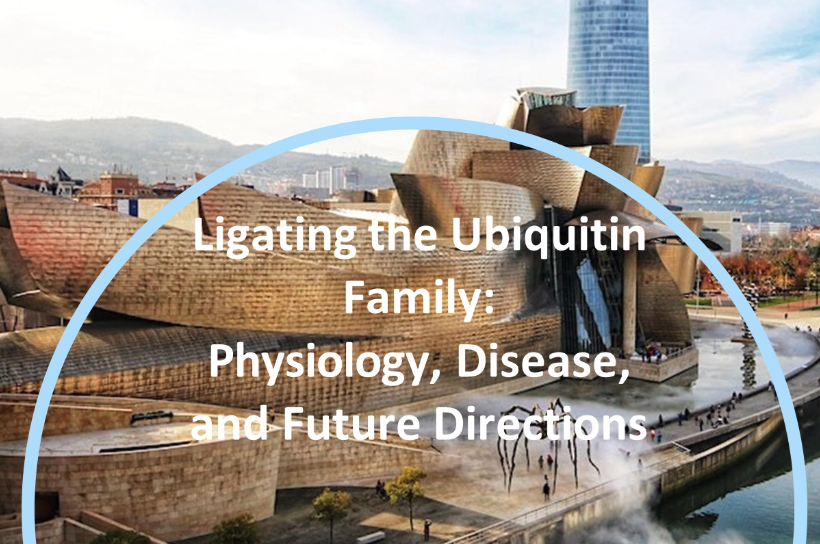 Ligating the Ubiquitin Family:
Physiology, Disease, and Future Directions